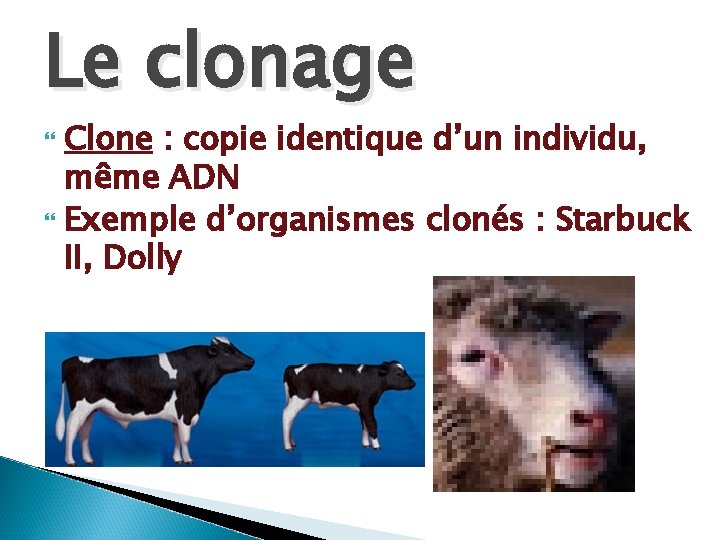 Le clonage

Clone : copie identique d’un individu, même ADN

Exemple d’organismes clonés : Starbuck II, Dolly